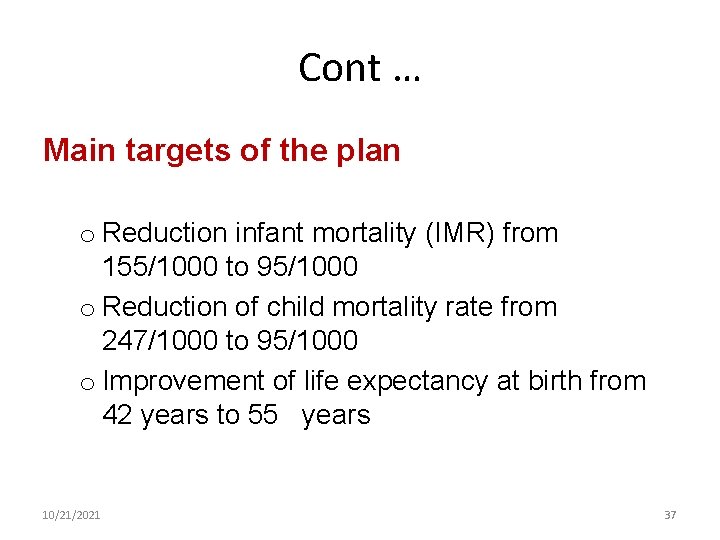 Cont …

Main targets of the plan

o Reduction infant mortality (IMR) from 155/1000 to 95/1000
o Reduction of child mortality rate from 247/1000 to 95/1000
o Improvement of life expectancy at birth from 42 years to 55 years

10/21/2021

37